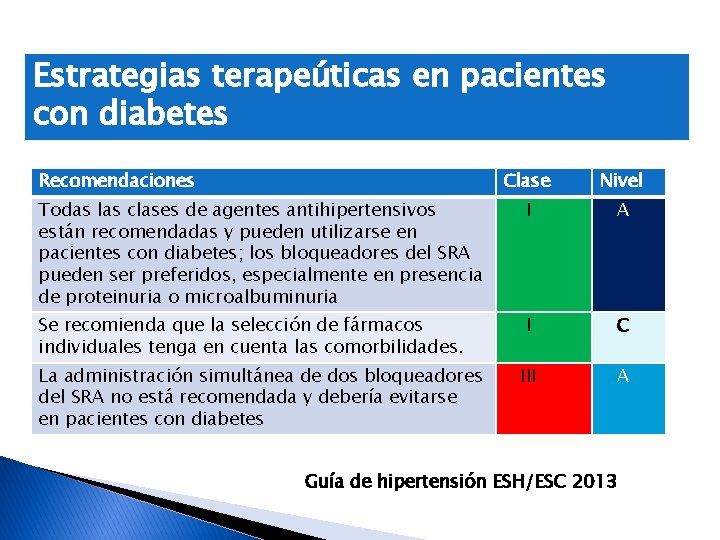 Estrategias terapeúticas en pacientes con diabetes

| Recomendaciones | Clase | Nivel |
|---|---|---|
| Todas las clases de agentes antihipertensivos están recomendadas y pueden utilizarse en pacientes con diabetes; los bloqueadores del SRA pueden ser preferidos, especialmente en presencia de proteinuria o microalbuminuria | I | A |
| Se recomienda que la selección de fármacos individuales tenga en cuenta las comorbilidades. | I | C |
| La administración simultánea de dos bloqueadores del SRA no está recomendada y debería evitarse en pacientes con diabetes | III | A |

Guía de hipertensión ESH/ESC 2013